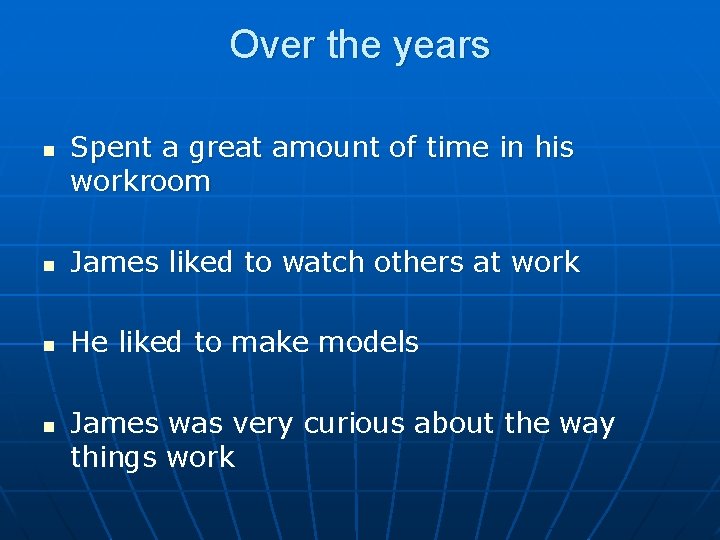 Over the years

• Spent a great amount of time in his workroom

• James liked to watch others at work

• He liked to make models

• James was very curious about the way things work